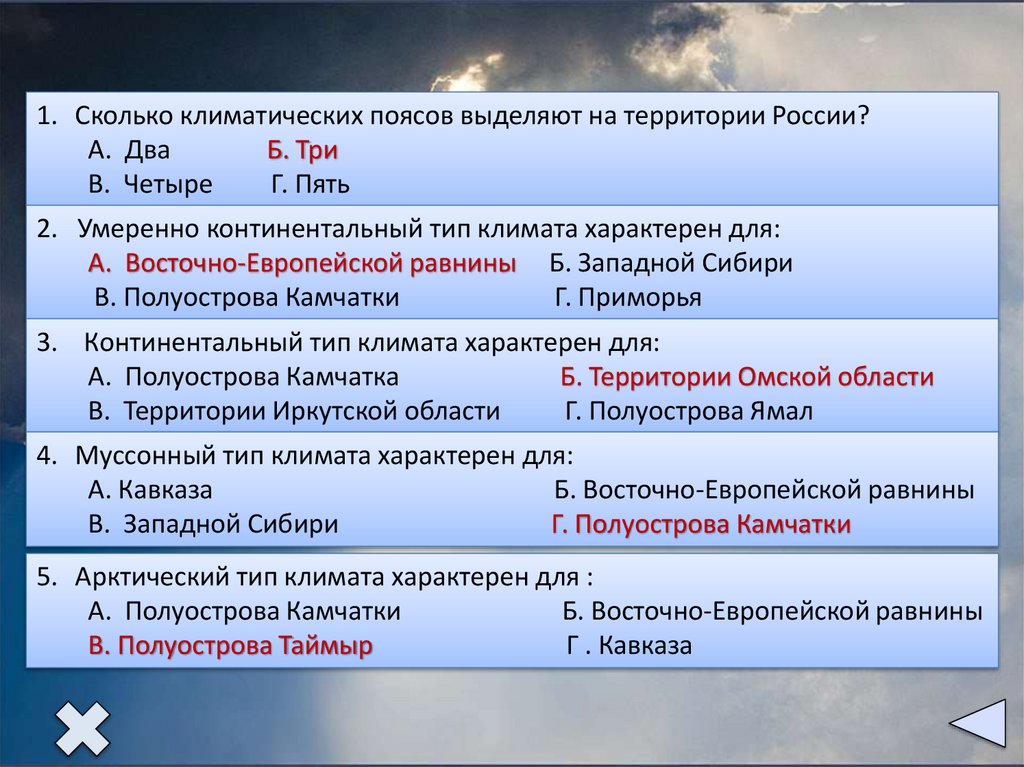 1. Сколько климатических поясов выделяют на территории России?
А. Два Б. Три
В. Четыре Г. Пять

2. Умеренно континентальный тип климата характерен для:
А. Восточно-Европейской равнины Б. Западной Сибири
В. Полуострова Камчатки Г. Приморья

3. Континентальный тип климата характерен для:
А. Полуострова Камчатка Б. Территории Омской области
В. Территории Иркутской области Г. Полуострова Ямал

4. Муссонный тип климата характерен для:
А. Кавказа Б. Восточно-Европейской равнины
В. Западной Сибири Г. Полуострова Камчатки

5. Арктический тип климата характерен для :
А. Полуострова Камчатки Б. Восточно-Европейской равнины
В. Полуострова Таймыр Г . Кавказа